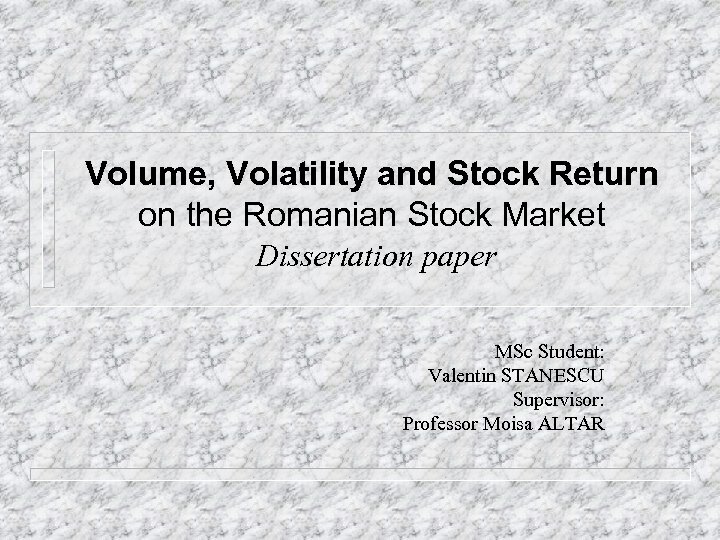 Volume, Volatility and Stock Return
on the Romanian Stock Market
Dissertation paper

MSc Student:
Valentin STANESCU
Supervisor:
Professor Moisa ALTAR